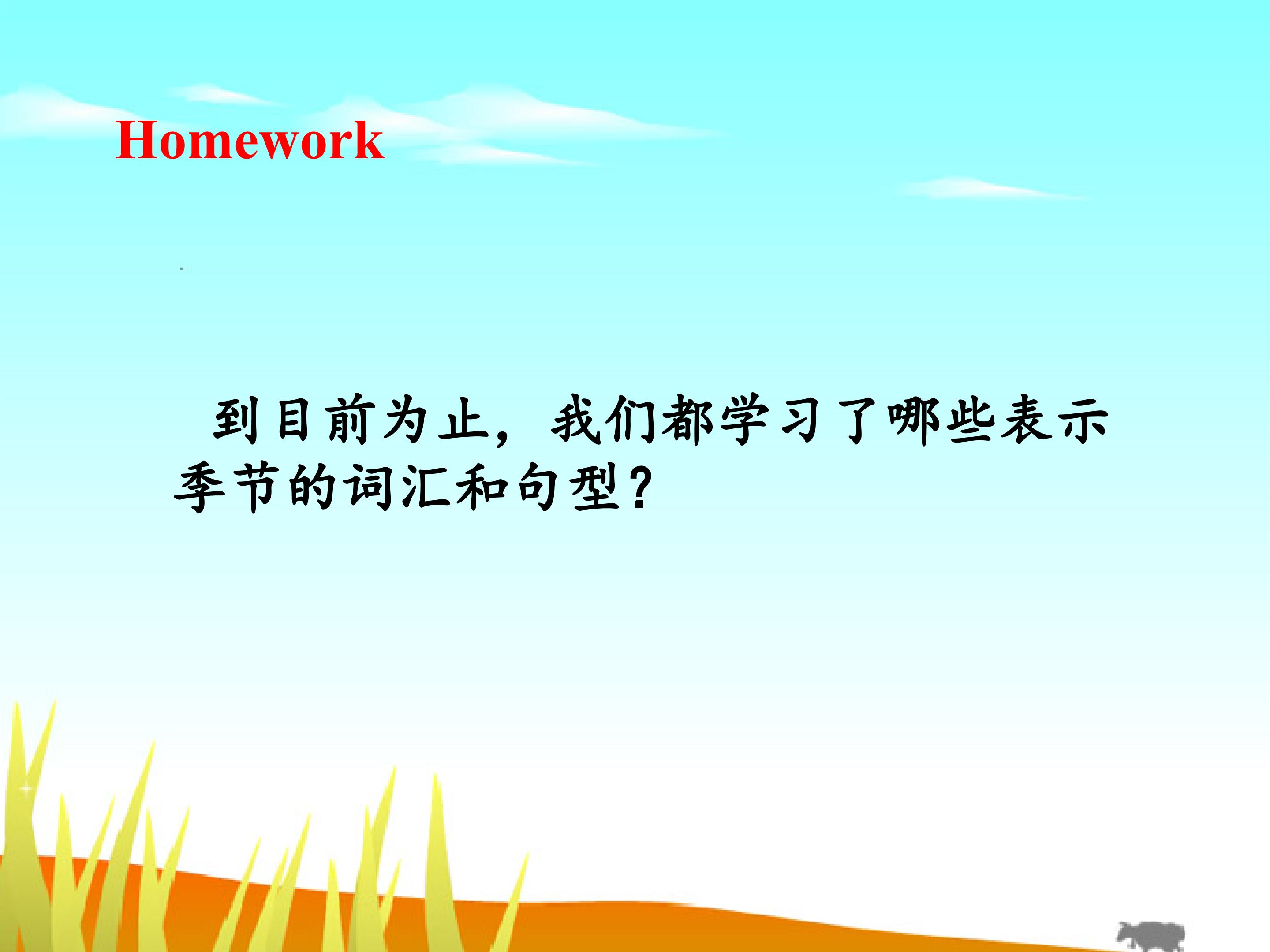 Homework

到目前为止，我们都学习了哪些表示季节的词汇和句型？